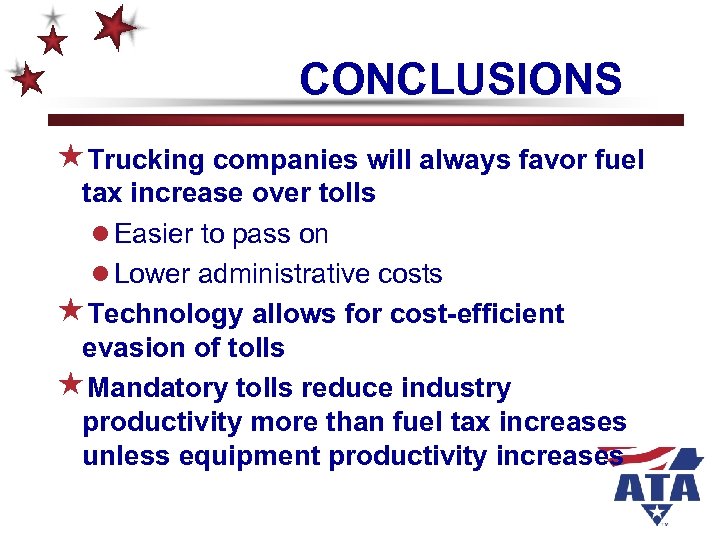 CONCLUSIONS

Trucking companies will always favor fuel tax increase over tolls

Easier to pass on

Lower administrative costs

Technology allows for cost-efficient evasion of tolls

Mandatory tolls reduce industry productivity more than fuel tax increases unless equipment productivity increases

ATA